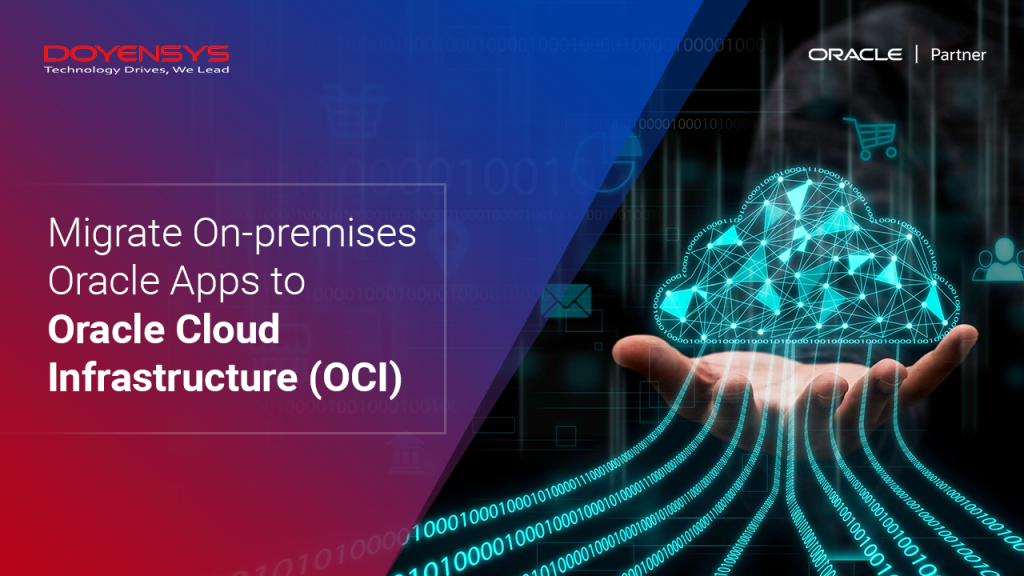 DOYENSYS
Technology Drives, We Lead

ORACLE | Partner

Migrate On-premises Oracle Apps to **Oracle Cloud Infrastructure (OCI)**